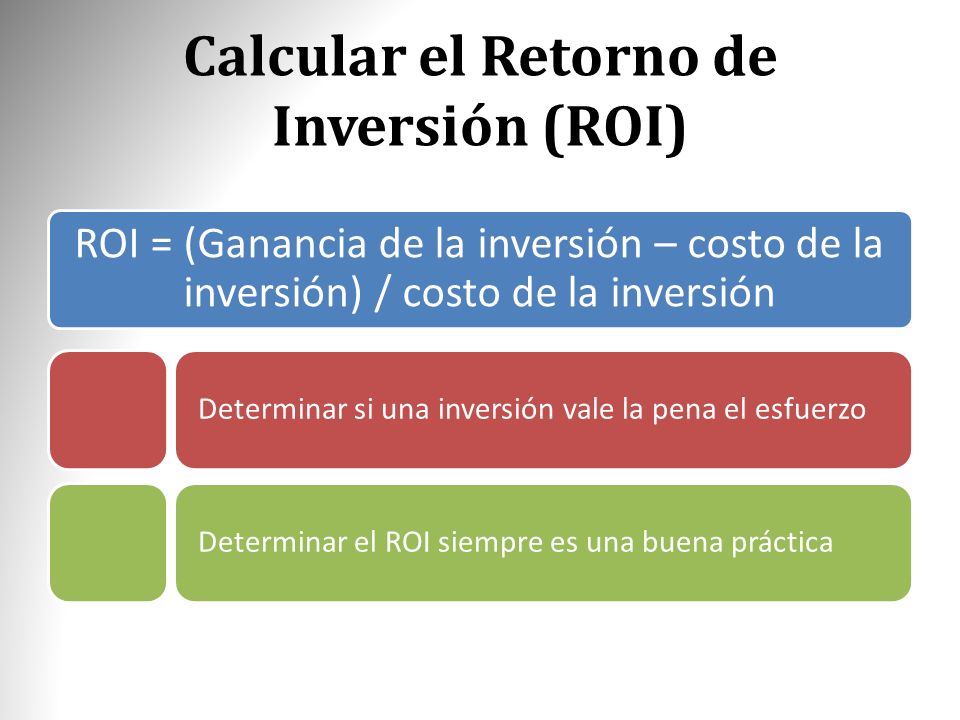 Calcular el Retorno de Inversión (ROI)

ROI = (Ganancia de la inversión – costo de la inversión) / costo de la inversión

Determinar si una inversión vale la pena el esfuerzo

Determinar el ROI siempre es una buena práctica